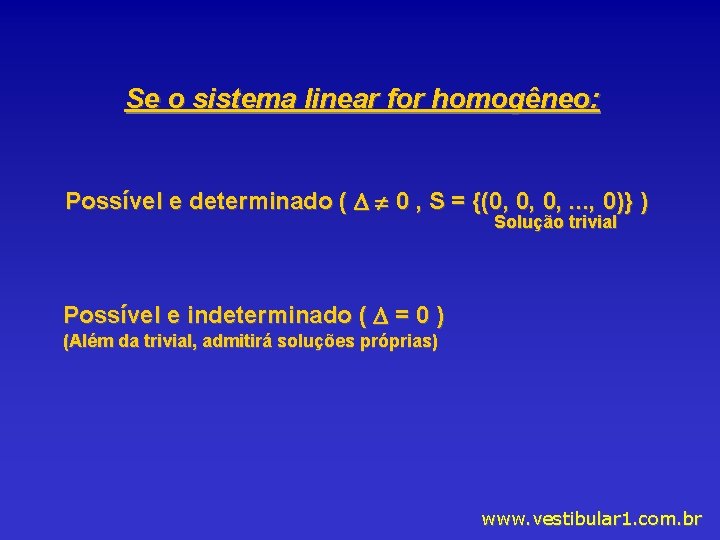 Se o sistema linear for homogêneo:

Possível e determinado ( $\Delta \neq 0$ , S = {(0, 0, 0, ..., 0)} )
Solução trivial

Possível e indeterminado ( $\Delta = 0$ )
(Além da trivial, admitirá soluções próprias)

www.vestibular1.com.br